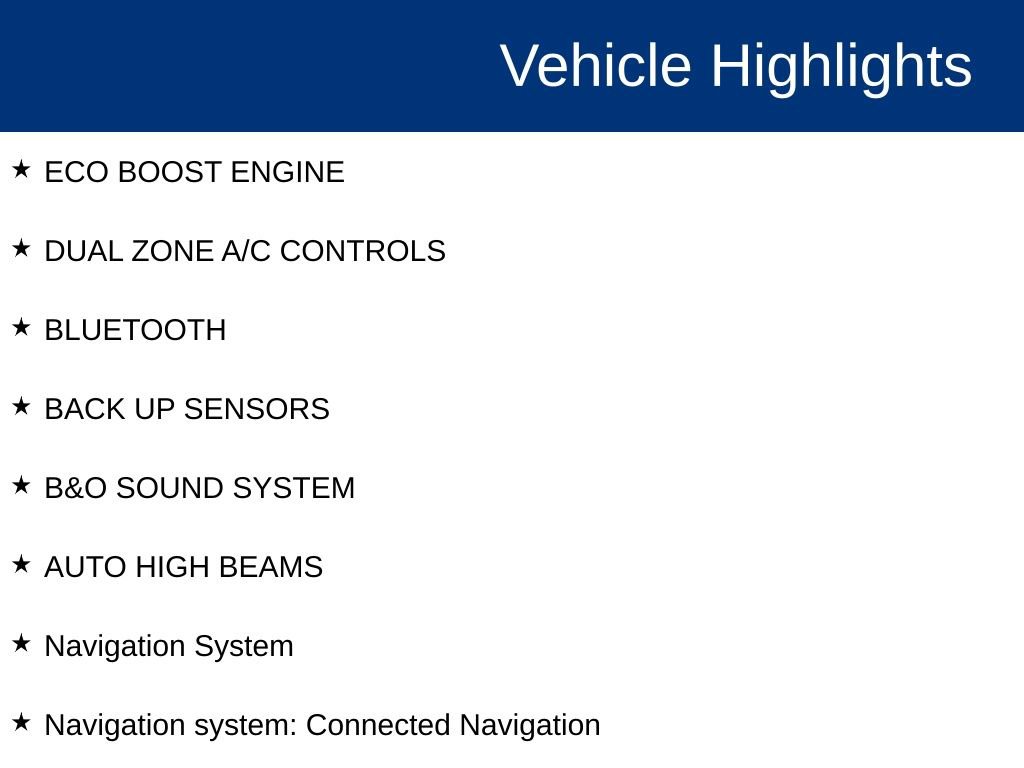 Vehicle Highlights

★ ECO BOOST ENGINE

★ DUAL ZONE A/C CONTROLS

★ BLUETOOTH

★ BACK UP SENSORS

★ B&O SOUND SYSTEM

★ AUTO HIGH BEAMS

★ Navigation System

★ Navigation system: Connected Navigation